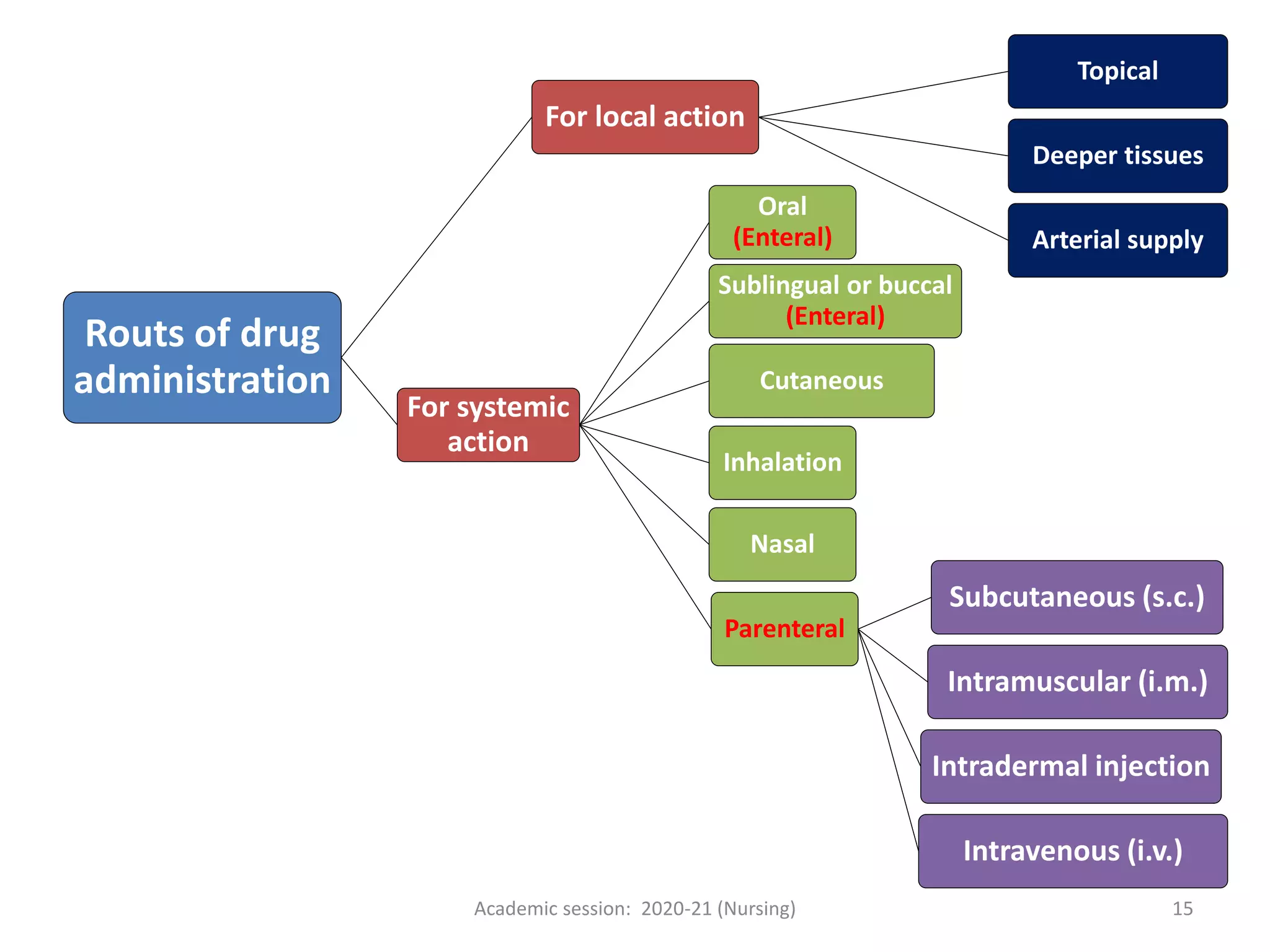 Routs of drug administration

For local action

Topical

Deeper tissues

Arterial supply

For systemic action

Oral (Enteral)

Sublingual or buccal (Enteral)

Cutaneous

Inhalation

Nasal

Parenteral

Subcutaneous (s.c.)

Intramuscular (i.m.)

Intradermal injection

Intravenous (i.v.)

Academic session: 2020-21 (Nursing)

15